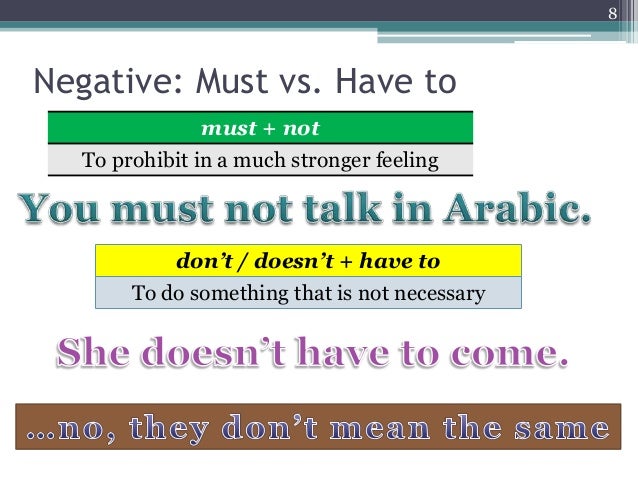 8

Negative: Must vs. Have to

| must + not |
|---|
| To prohibit in a much stronger feeling |

You must not talk in Arabic.

| don't / doesn't + have to |
|---|
| To do something that is not necessary |

She doesn't have to come.

...no, they don't mean the same